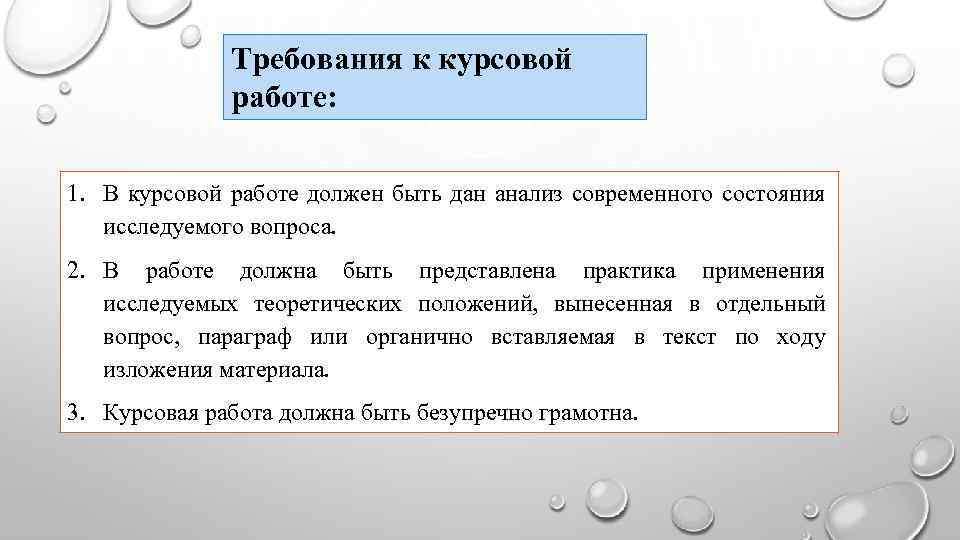 Требования к курсовой работе:

1. В курсовой работе должен быть дан анализ современного состояния исследуемого вопроса.

2. В работе должна быть представлена практика применения исследуемых теоретических положений, вынесенная в отдельный вопрос, параграф или органично вставляемая в текст по ходу изложения материала.

3. Курсовая работа должна быть безупречно грамотна.